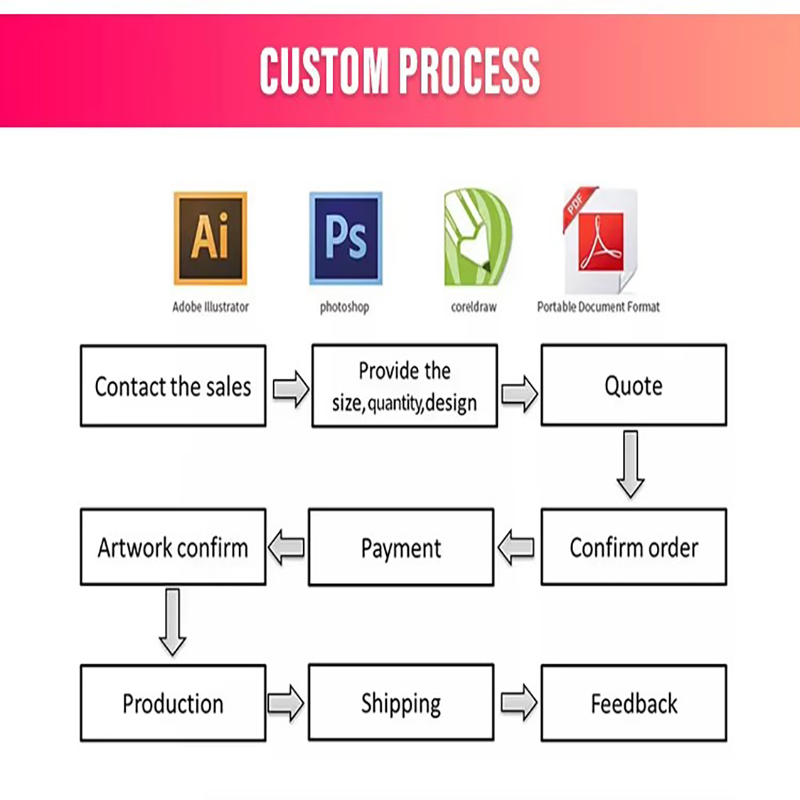 CUSTOM PROCESS

Ai
Adobe Illustrator

Ps
photoshop

coreldraw

PDF
Portable Document Format

Contact the sales

Provide the size,quantity,design

Quote

Confirm order

Payment

Artwork confirm

Production

Shipping

Feedback